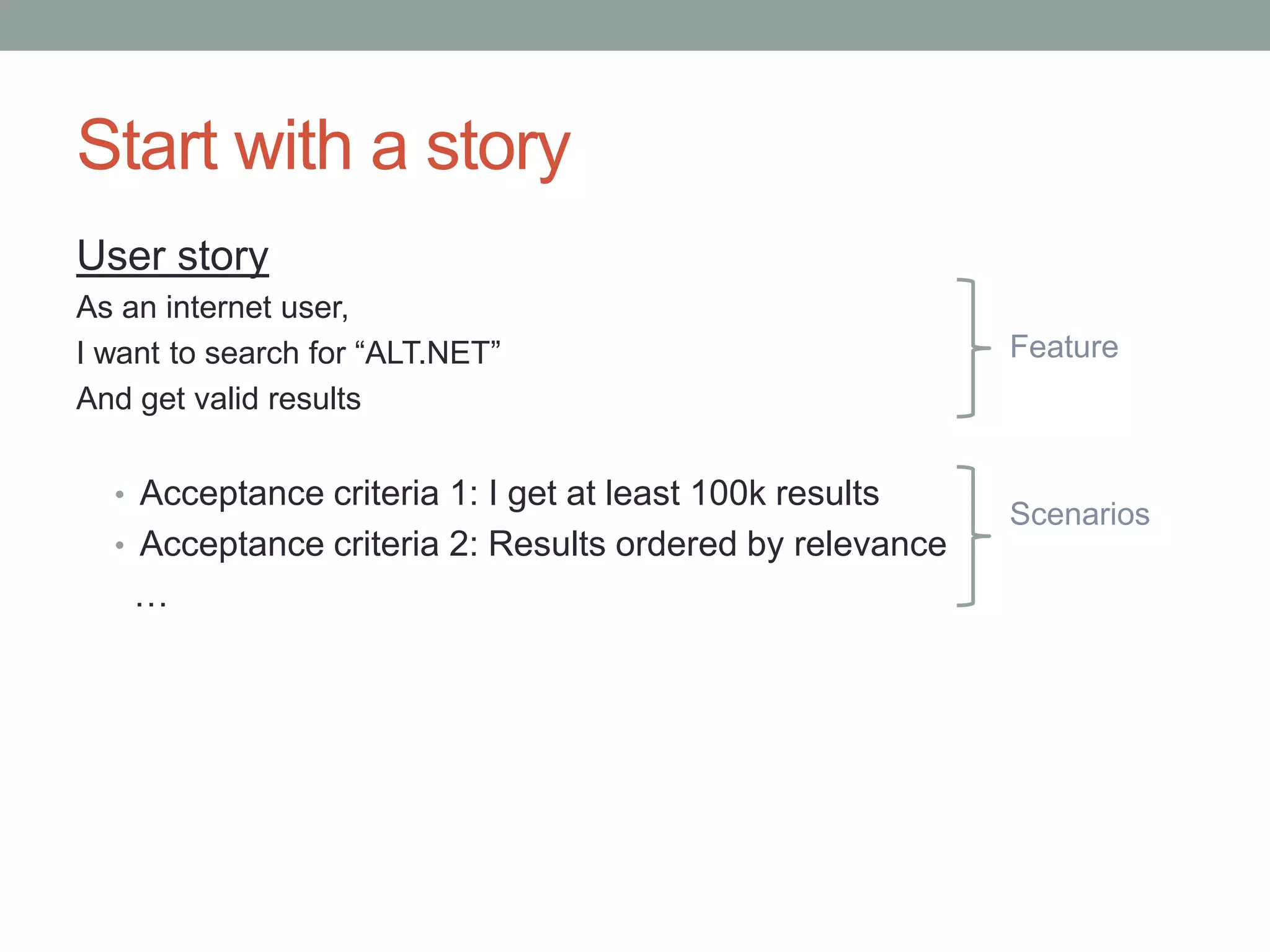 Start with a story

User story
As an internet user,
I want to search for “ALT.NET”
And get valid results

Feature

• Acceptance criteria 1: I get at least 100k results
• Acceptance criteria 2: Results ordered by relevance
…

Scenarios